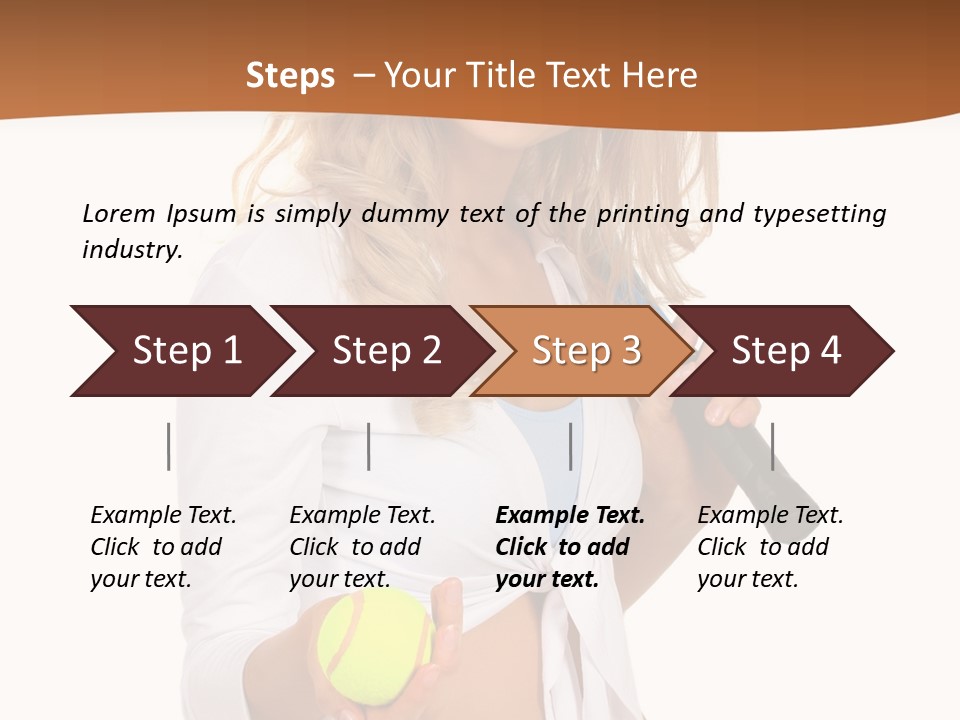 Steps – Your Title Text Here

Lorem Ipsum is simply dummy text of the printing and typesetting industry.

Step 1

Step 2

Step 3

Step 4

Example Text. Click to add your text.

Example Text. Click to add your text.

Example Text. Click to add your text.

Example Text. Click to add your text.